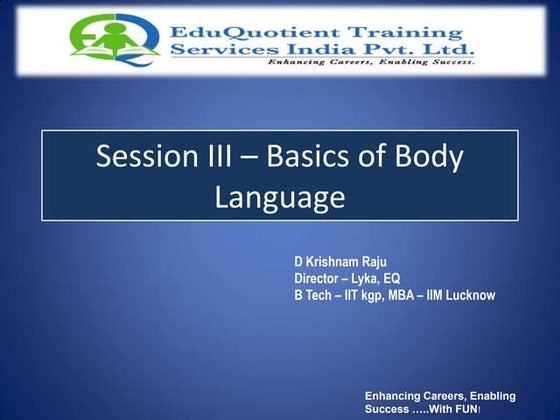 EduQuotient Training Services India Pvt. Ltd.
Enhancing Careers, Enabling Success.

Session III – Basics of Body Language

D Krishnam Raju
Director – Lyka, EQ
B Tech – IIT kgp, MBA – IIM Lucknow

Enhancing Careers, Enabling Success …..With FUN!